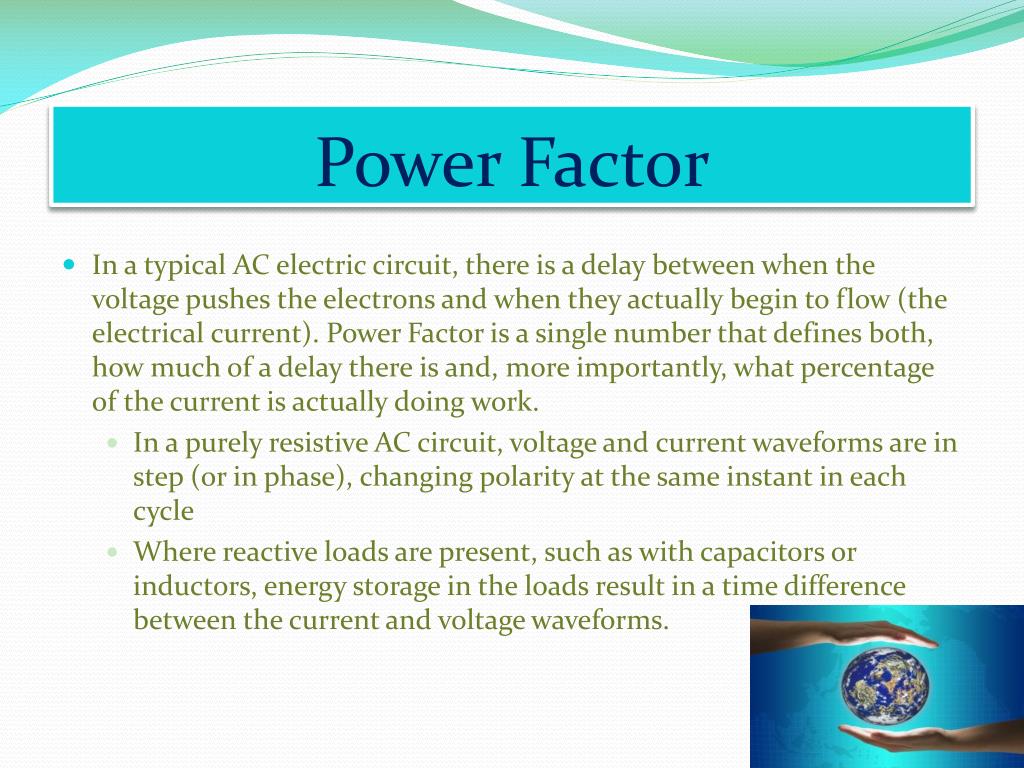 Power Factor

In a typical AC electric circuit, there is a delay between when the voltage pushes the electrons and when they actually begin to flow (the electrical current). Power Factor is a single number that defines both, how much of a delay there is and, more importantly, what percentage of the current is actually doing work.

In a purely resistive AC circuit, voltage and current waveforms are in step (or in phase), changing polarity at the same instant in each cycle

Where reactive loads are present, such as with capacitors or inductors, energy storage in the loads result in a time difference between the current and voltage waveforms.